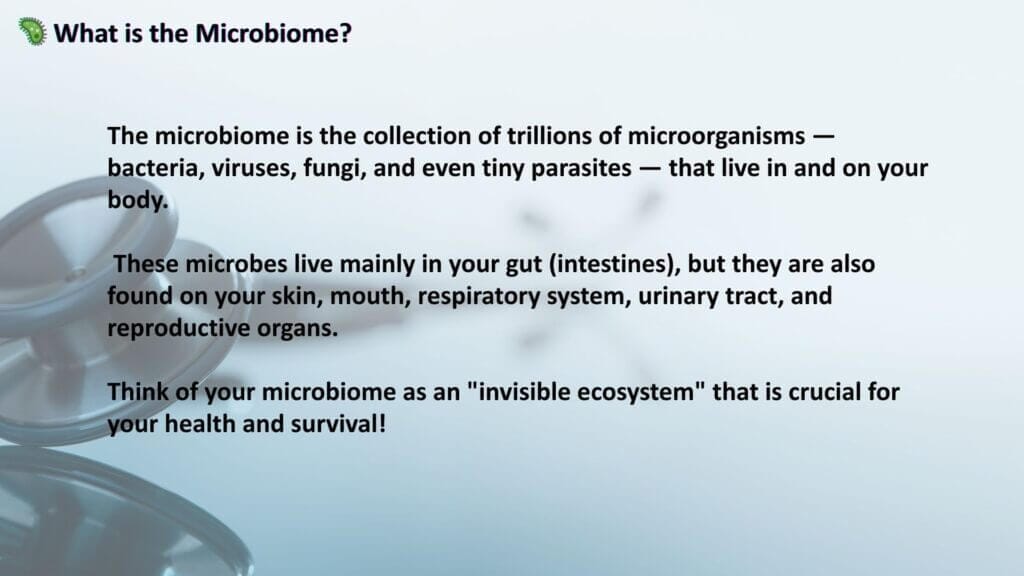 What is the Microbiome?

The microbiome is the collection of trillions of microorganisms — bacteria, viruses, fungi, and even tiny parasites — that live in and on your body.

These microbes live mainly in your gut (intestines), but they are also found on your skin, mouth, respiratory system, urinary tract, and reproductive organs.

Think of your microbiome as an "invisible ecosystem" that is crucial for your health and survival!